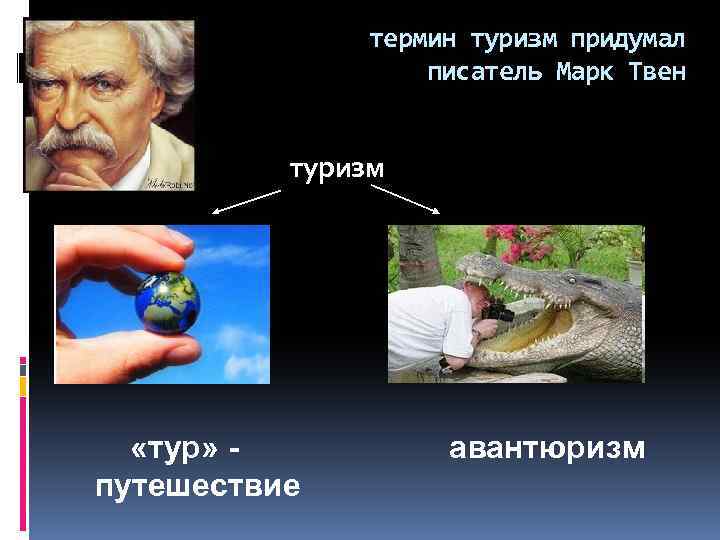 термин туризм придумал писатель Марк Твен

туризм

«тур» - путешествие

авантюризм